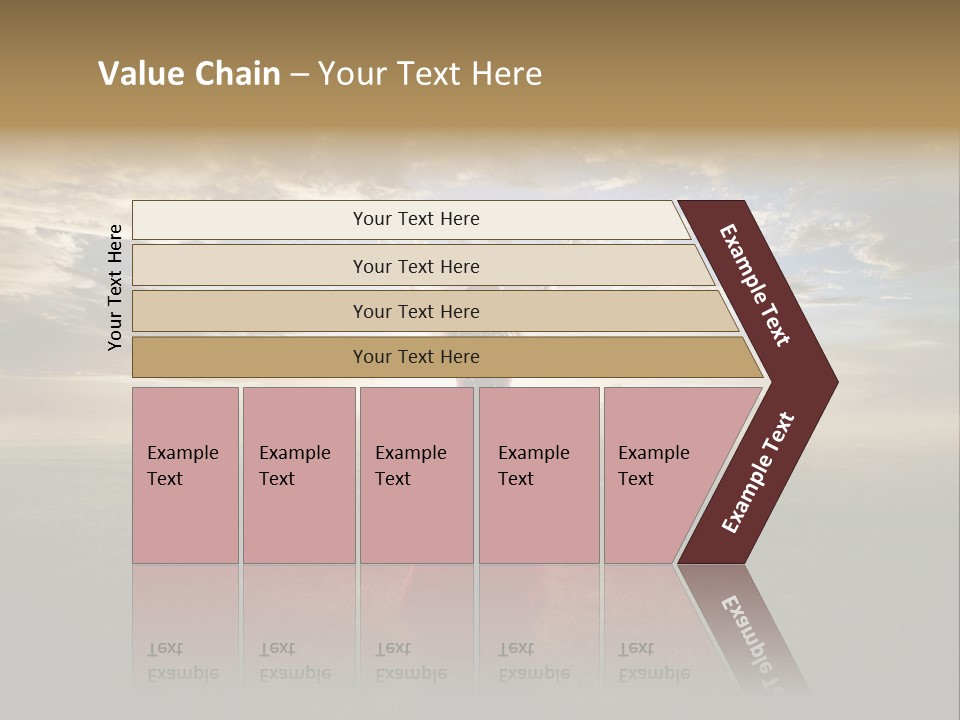 Value Chain – Your Text Here

Your Text Here

Your Text Here

Your Text Here

Your Text Here

Your Text Here

Example Text

Example Text

Example Text

Example Text

Example Text

Example Text

Example Text